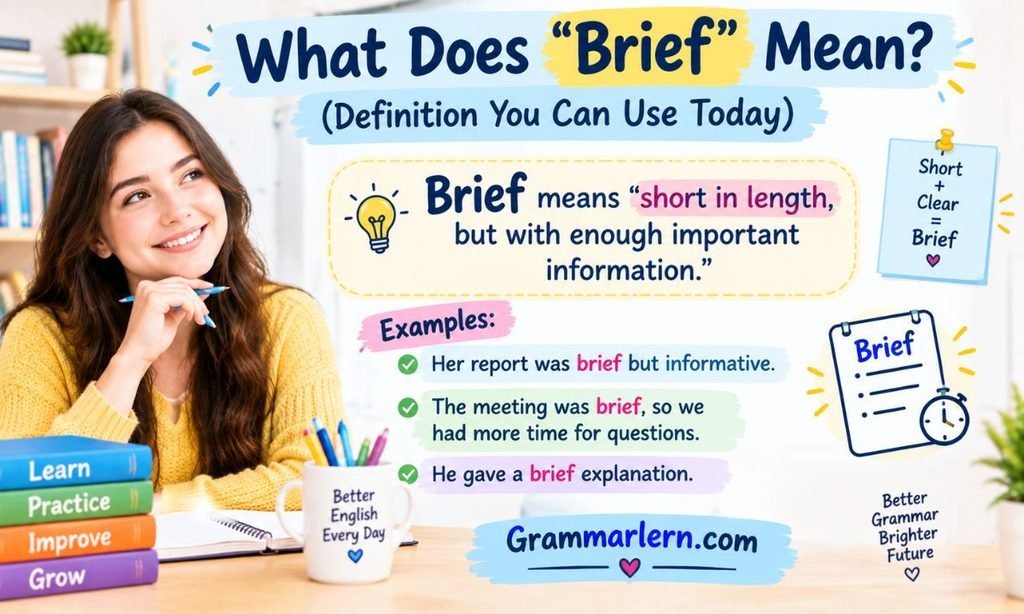 What Does "Brief" Mean?

(Definition You Can Use Today)

Brief means "short in length, but with enough important information."

Short + Clear = Brief

Examples:

Her report was brief but informative.

The meeting was brief, so we had more time for questions.

He gave a brief explanation.

Brief

Learn

Practice

Improve

Grow

Better English Every Day

Grammarlern.com

Better Grammar Brighter Future